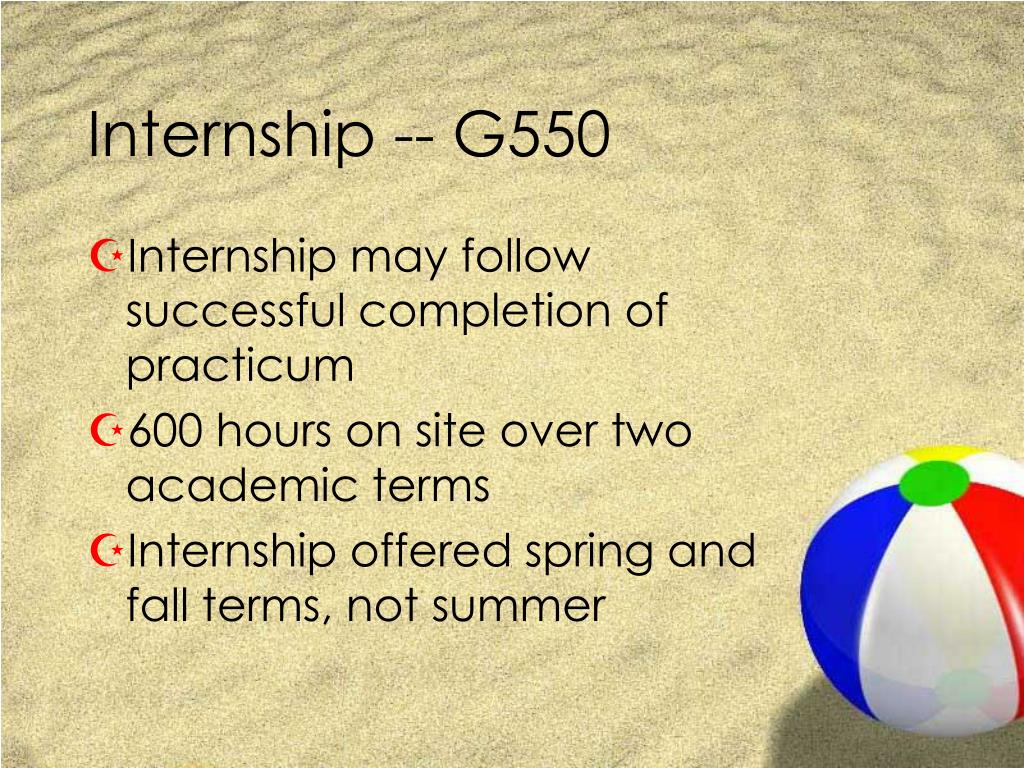 Internship -- G550

Internship may follow successful completion of practicum

600 hours on site over two academic terms

Internship offered spring and fall terms, not summer